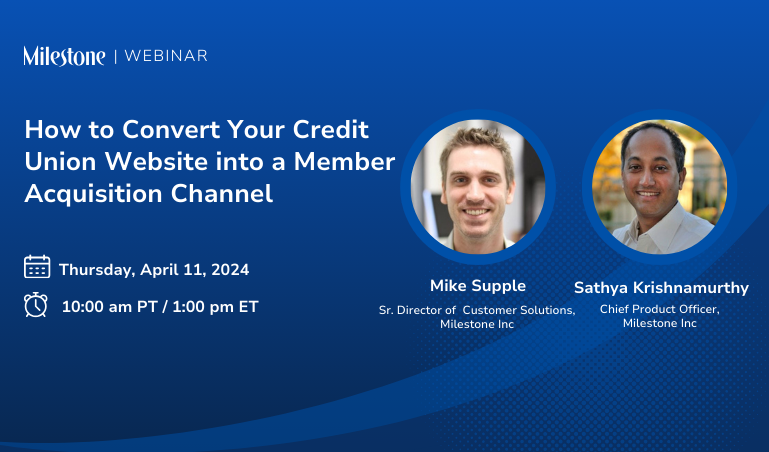 Milestone | WEBINAR

How to Convert Your Credit Union Website into a Member Acquisition Channel

Thursday, April 11, 2024

10:00 am PT / 1:00 pm ET

Mike Supple
Sr. Director of Customer Solutions, Milestone Inc

Sathya Krishnamurthy
Chief Product Officer, Milestone Inc